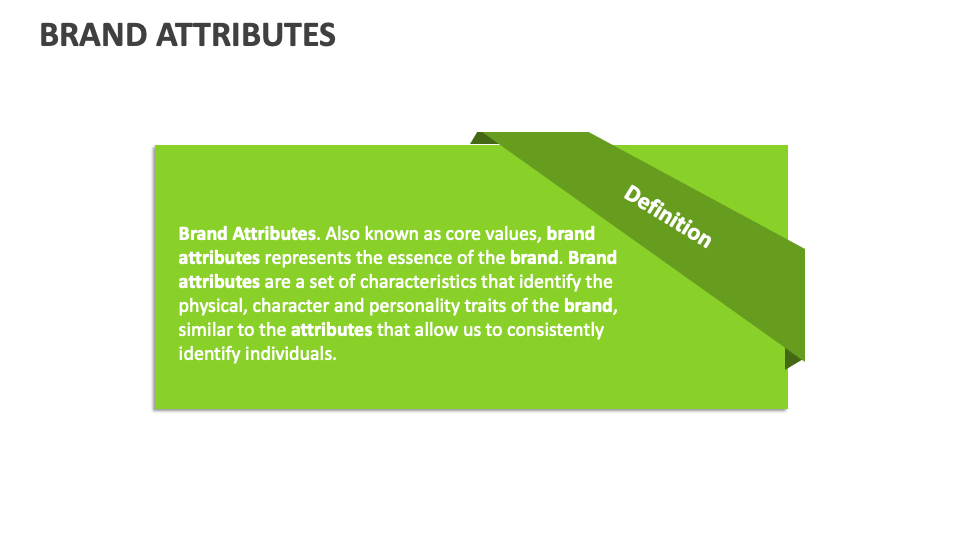 BRAND ATTRIBUTES

Definition

Brand Attributes. Also known as core values, brand attributes represents the essence of the brand. Brand attributes are a set of characteristics that identify the physical, character and personality traits of the brand, similar to the attributes that allow us to consistently identify individuals.